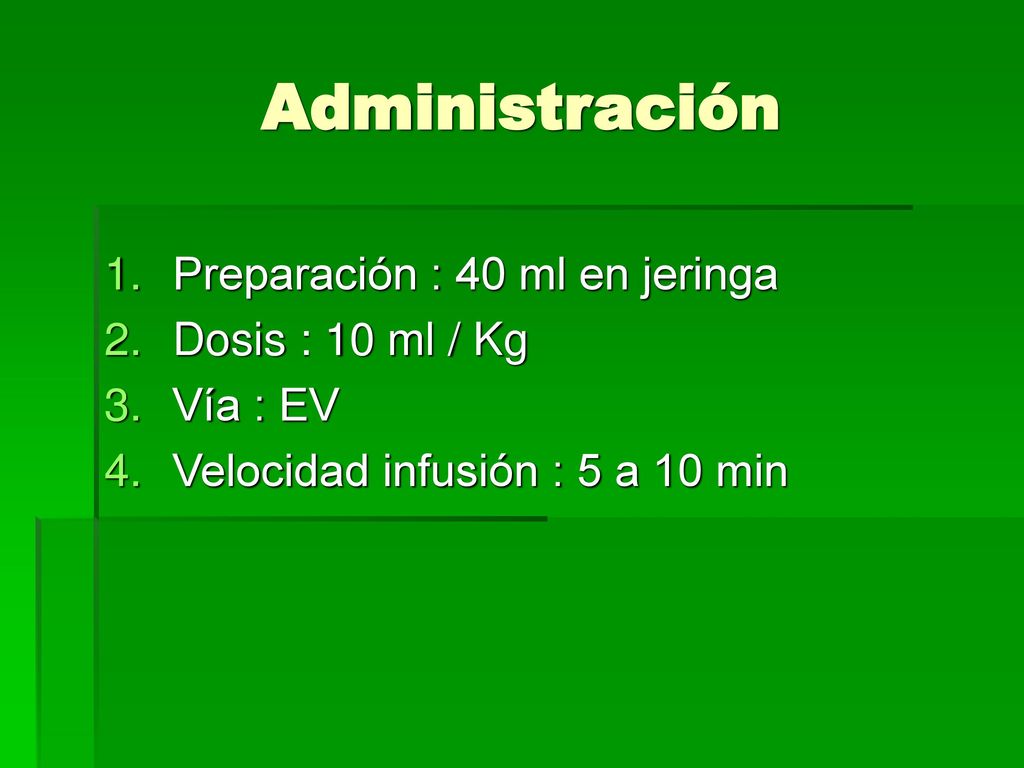 Administración

1. Preparación : 40 ml en jeringa
2. Dosis : 10 ml / Kg
3. Vía : EV
4. Velocidad infusión : 5 a 10 min